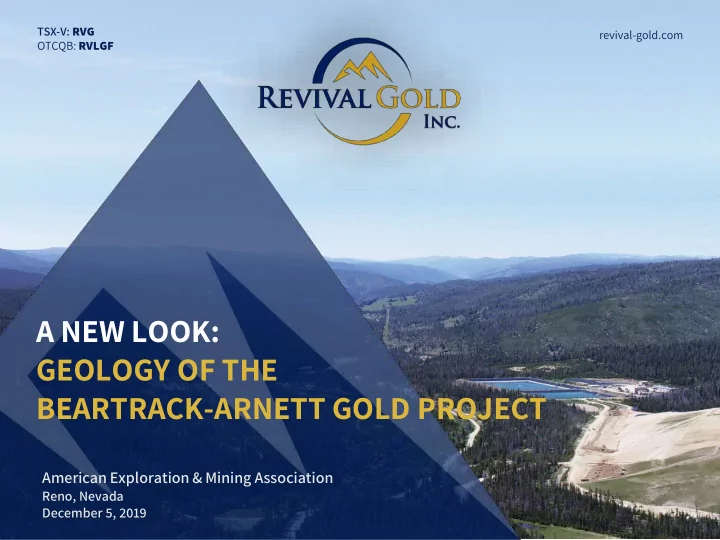 TSX-V: RVG
OTCQB: RVLGF

revival-gold.com

REVIVAL GOLD INC.

A NEW LOOK:
GEOLOGY OF THE BEARTRACK-ARNETT GOLD PROJECT

American Exploration & Mining Association
Reno, Nevada
December 5, 2019